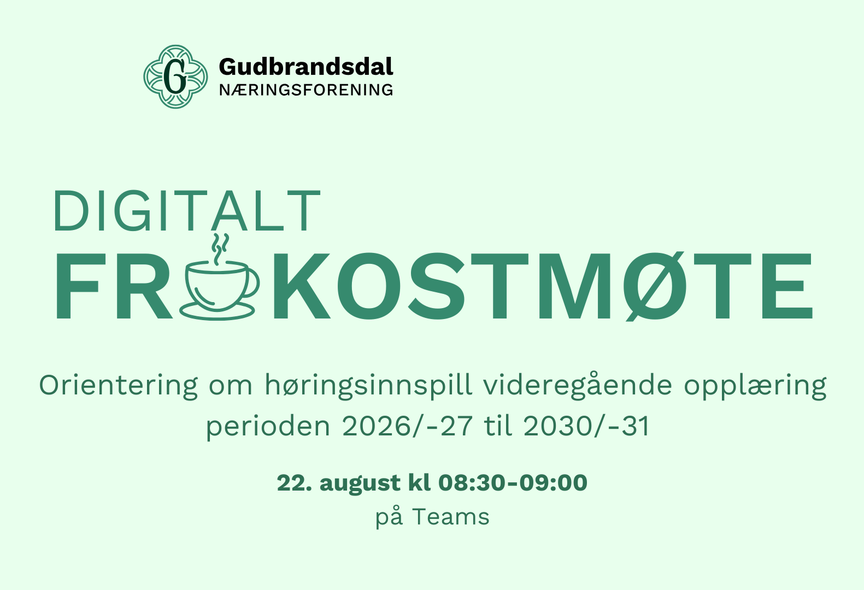 G

Gudbrandsdal
NÆRINGSFORENING

DIGITALT
FR KOSTMØTE

Orientering om høringsinnspill videregående opplæring perioden 2026/-27 til 2030/-31

22. august kl 08:30-09:00
på Teams